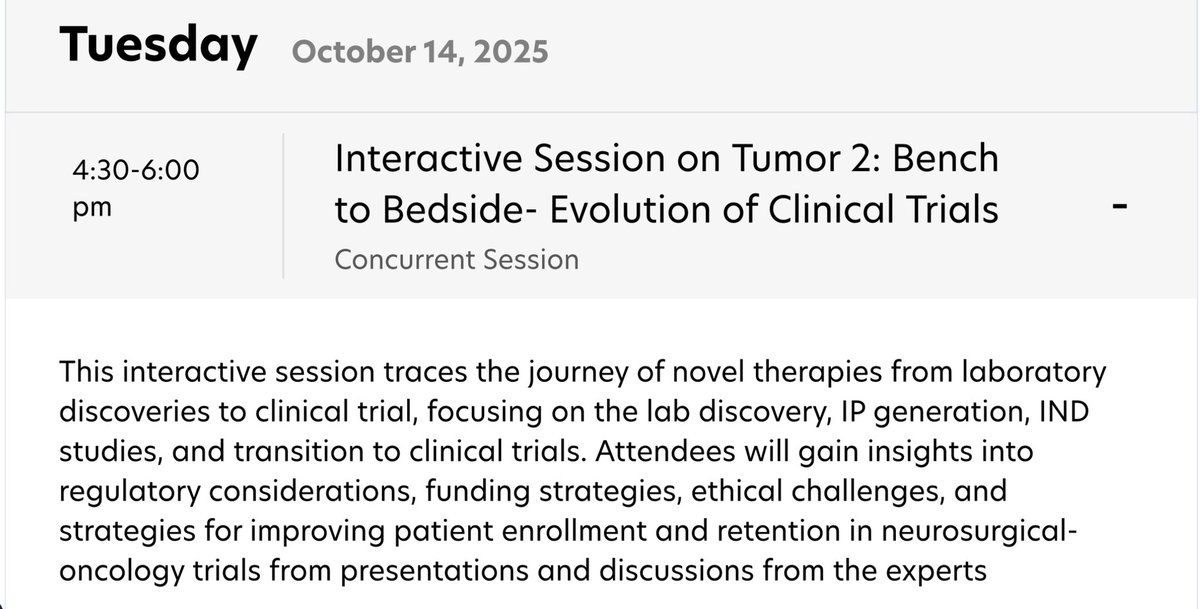 Tuesday October 14, 2025

4:30-6:00 pm

Interactive Session on Tumor 2: Bench to Bedside- Evolution of Clinical Trials

-

Concurrent Session

This interactive session traces the journey of novel therapies from laboratory discoveries to clinical trial, focusing on the lab discovery, IP generation, IND studies, and transition to clinical trials. Attendees will gain insights into regulatory considerations, funding strategies, ethical challenges, and strategies for improving patient enrollment and retention in neurosurgical-oncology trials from presentations and discussions from the experts